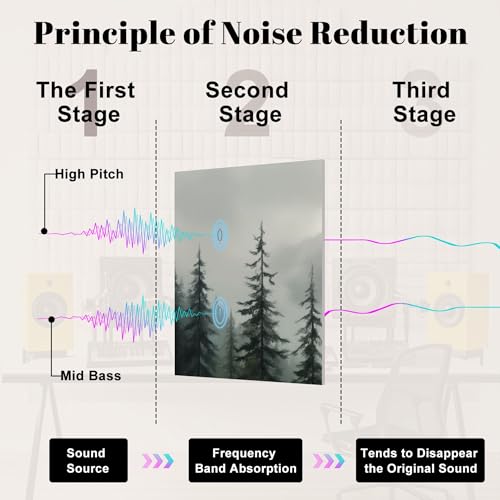 Principle of Noise Reduction

1
The First Stage

2
Second Stage

3
Third Stage

High Pitch

Mid Bass

Sound Source

Frequency Band Absorption

Tends to Disappear the Original Sound